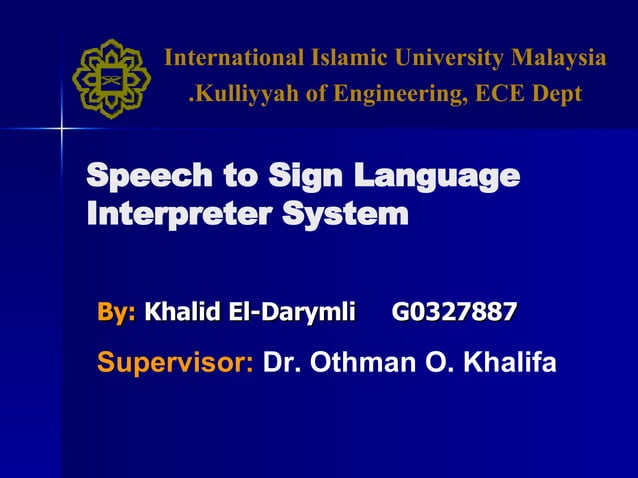 International Islamic University Malaysia
.Kulliyyah of Engineering, ECE Dept

Speech to Sign Language Interpreter System

By: Khalid El-Darymli G0327887

Supervisor: Dr. Othman O. Khalifa